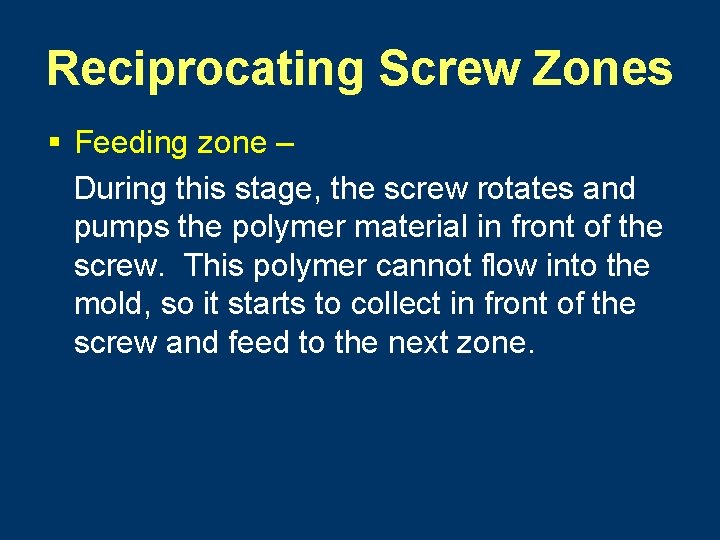 Reciprocating Screw Zones

▪ Feeding zone –

During this stage, the screw rotates and pumps the polymer material in front of the screw. This polymer cannot flow into the mold, so it starts to collect in front of the screw and feed to the next zone.